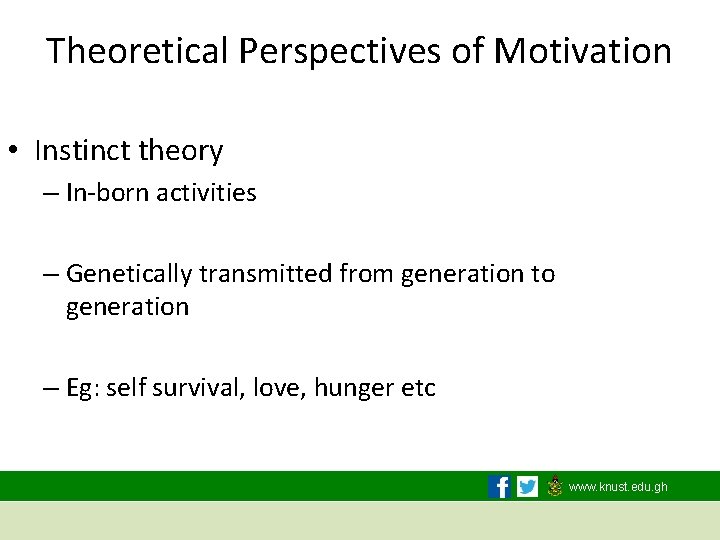 Theoretical Perspectives of Motivation

• Instinct theory
– In-born activities

– Genetically transmitted from generation to generation

– Eg: self survival, love, hunger etc

www.knust.edu.gh